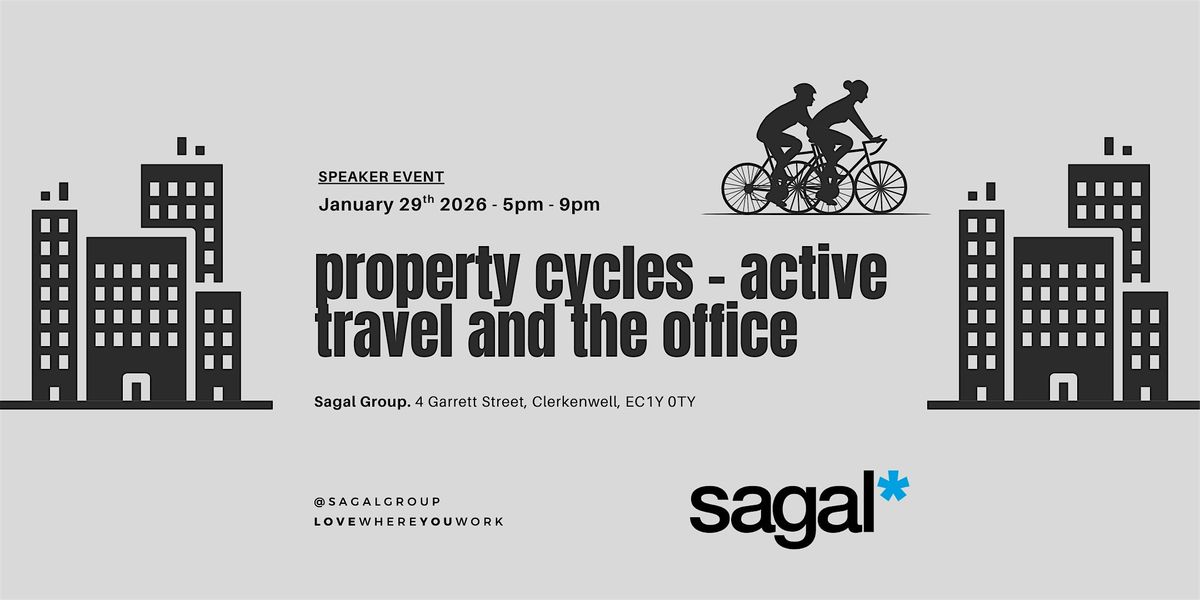 SPEAKER EVENT
January 29$^{th}$ 2026 - 5pm - 9pm

property cycles - active travel and the office

Sagal Group. 4 Garrett Street, Clerkenwell, EC1Y 0TY

@SAGALGROUP
LOVEWHEREYOUWORK

sagal*